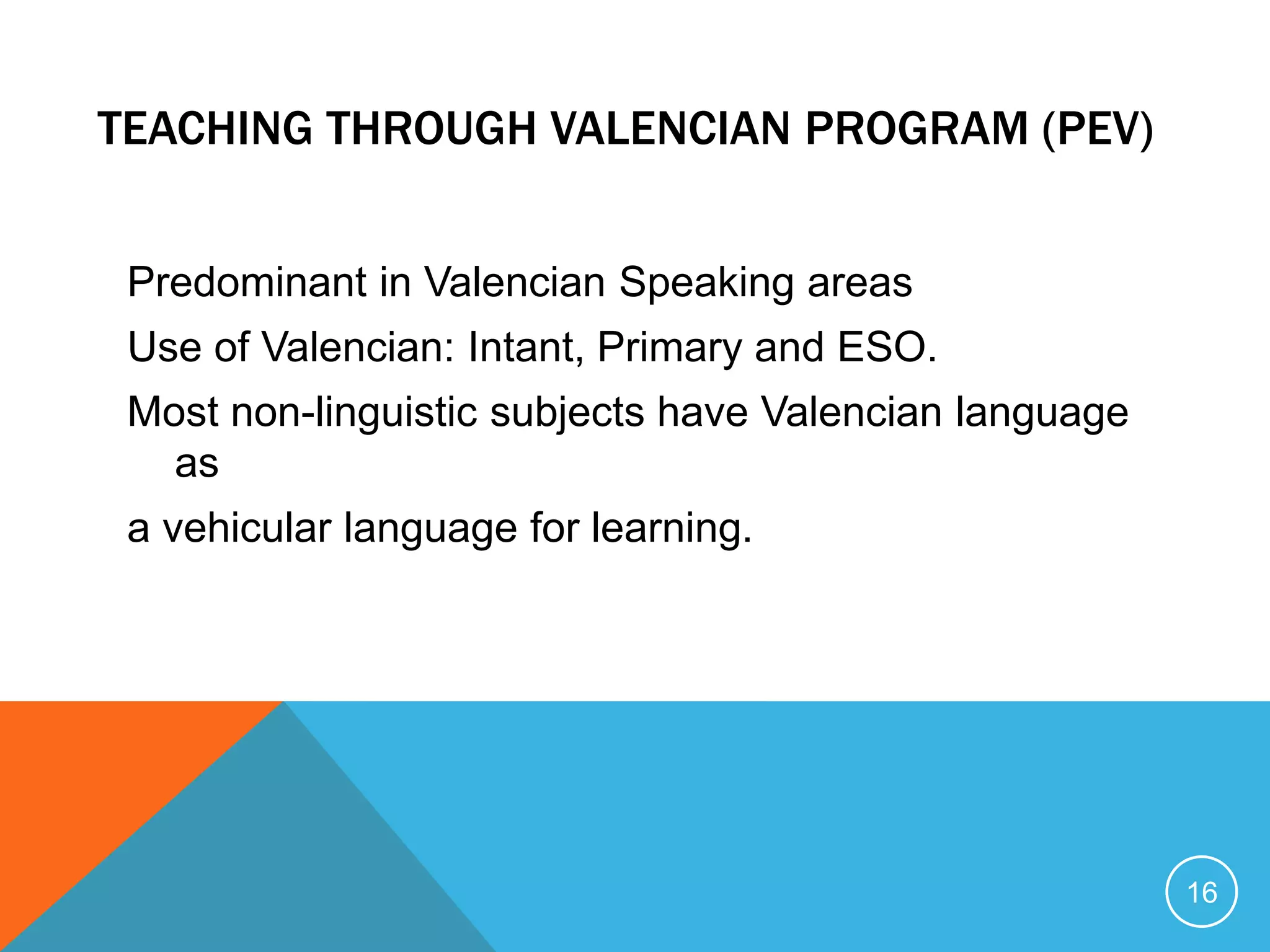 TEACHING THROUGH VALENCIAN PROGRAM (PEV)

Predominant in Valencian Speaking areas

Use of Valencian: Intant, Primary and ESO.

Most non-linguistic subjects have Valencian language as

a vehicular language for learning.

16